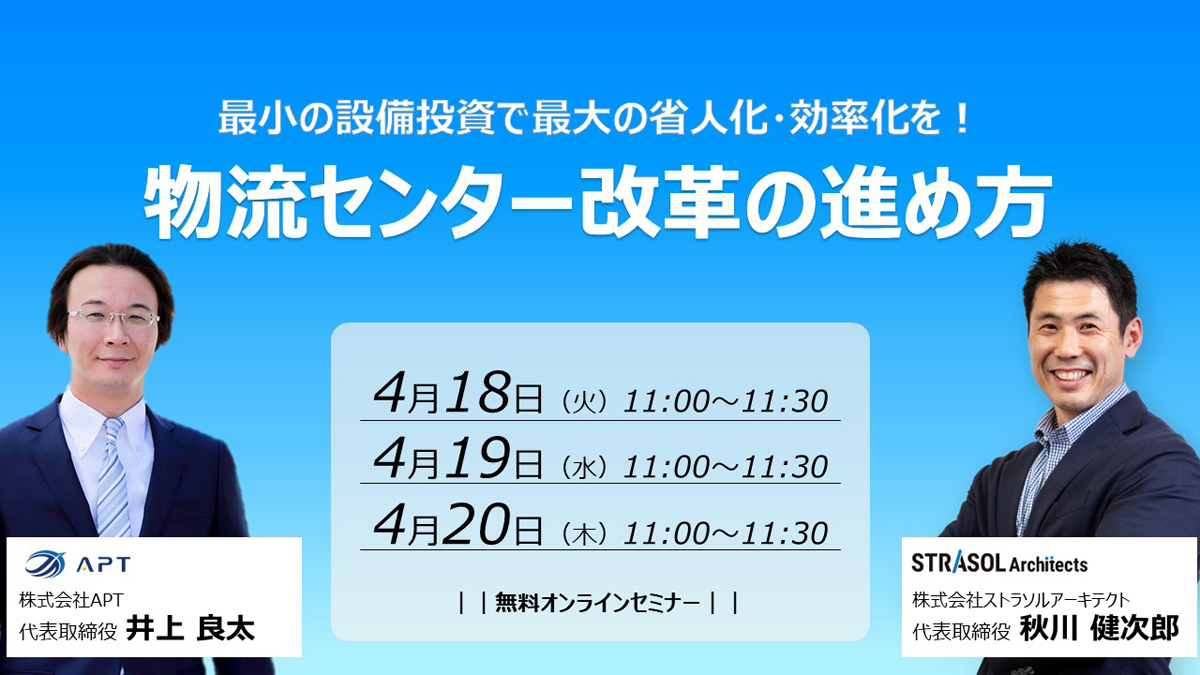 最小の設備投資で最大の省人化･効率化を！

物流センター改革の進め方

4月18日（火）11:00～11:30

4月19日（水）11:00～11:30

4月20日（木）11:00～11:30

｜｜無料オンラインセミナー｜｜

APT
株式会社APT
代表取締役 井上 良太

STRASOL Architects
株式会社ストラソルアーキテクト
代表取締役 秋川 健次郎